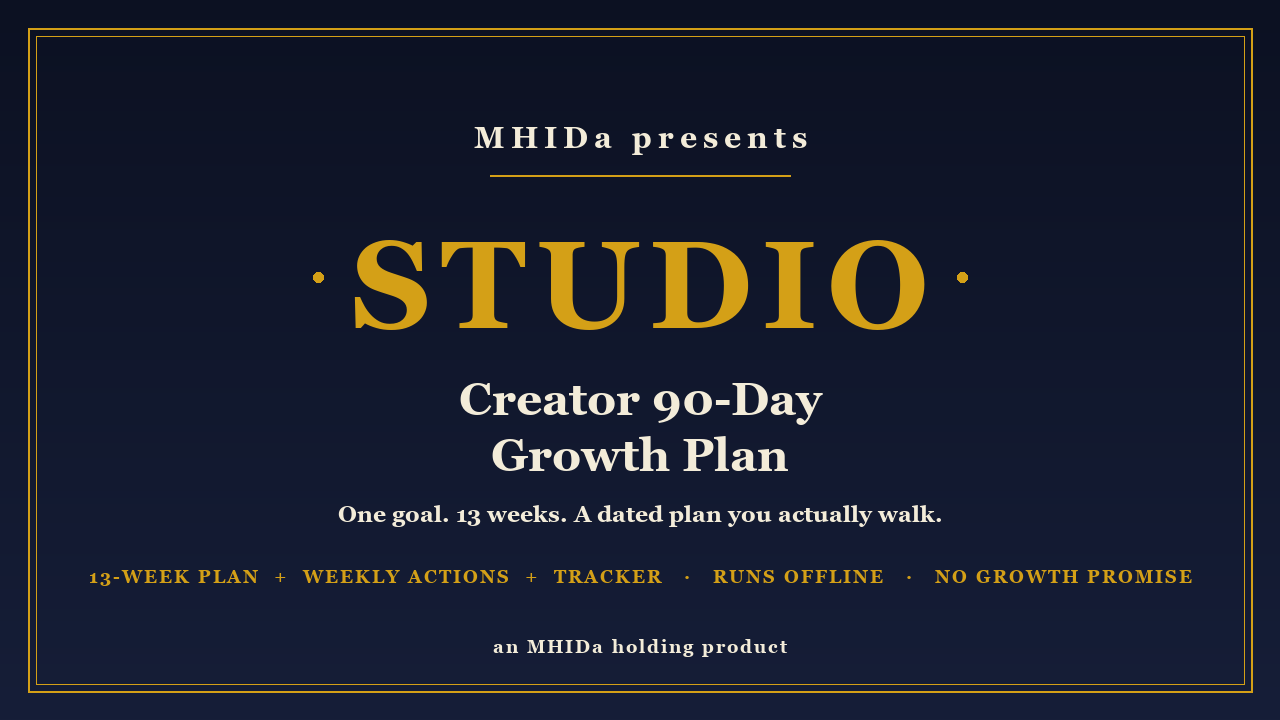 MHIDa presents

STUDIO

Creator 90-Day Growth Plan

One goal. 13 weeks. A dated plan you actually walk.

13-WEEK PLAN + WEEKLY ACTIONS + TRACKER · RUNS OFFLINE · NO GROWTH PROMISE

an MHIDa holding product